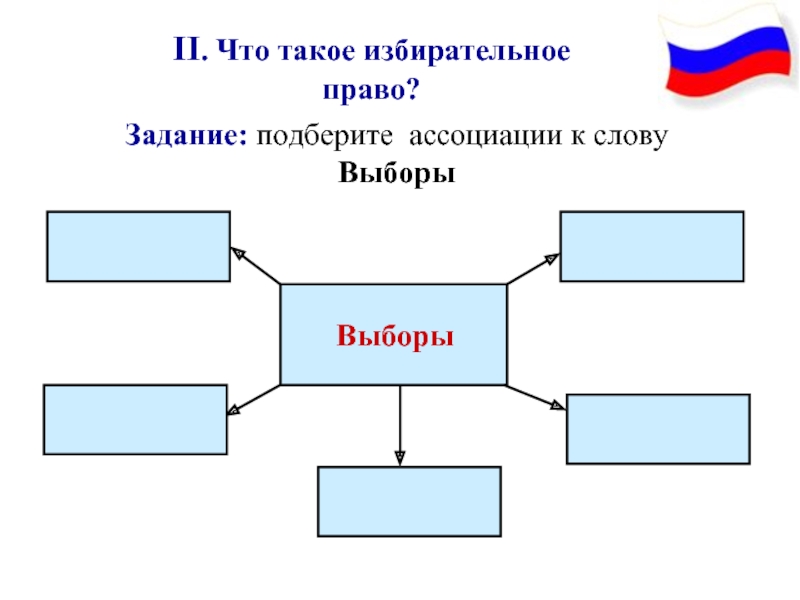 II. Что такое избирательное право?

Задание: подберите ассоциации к слову Выборы

Выборы